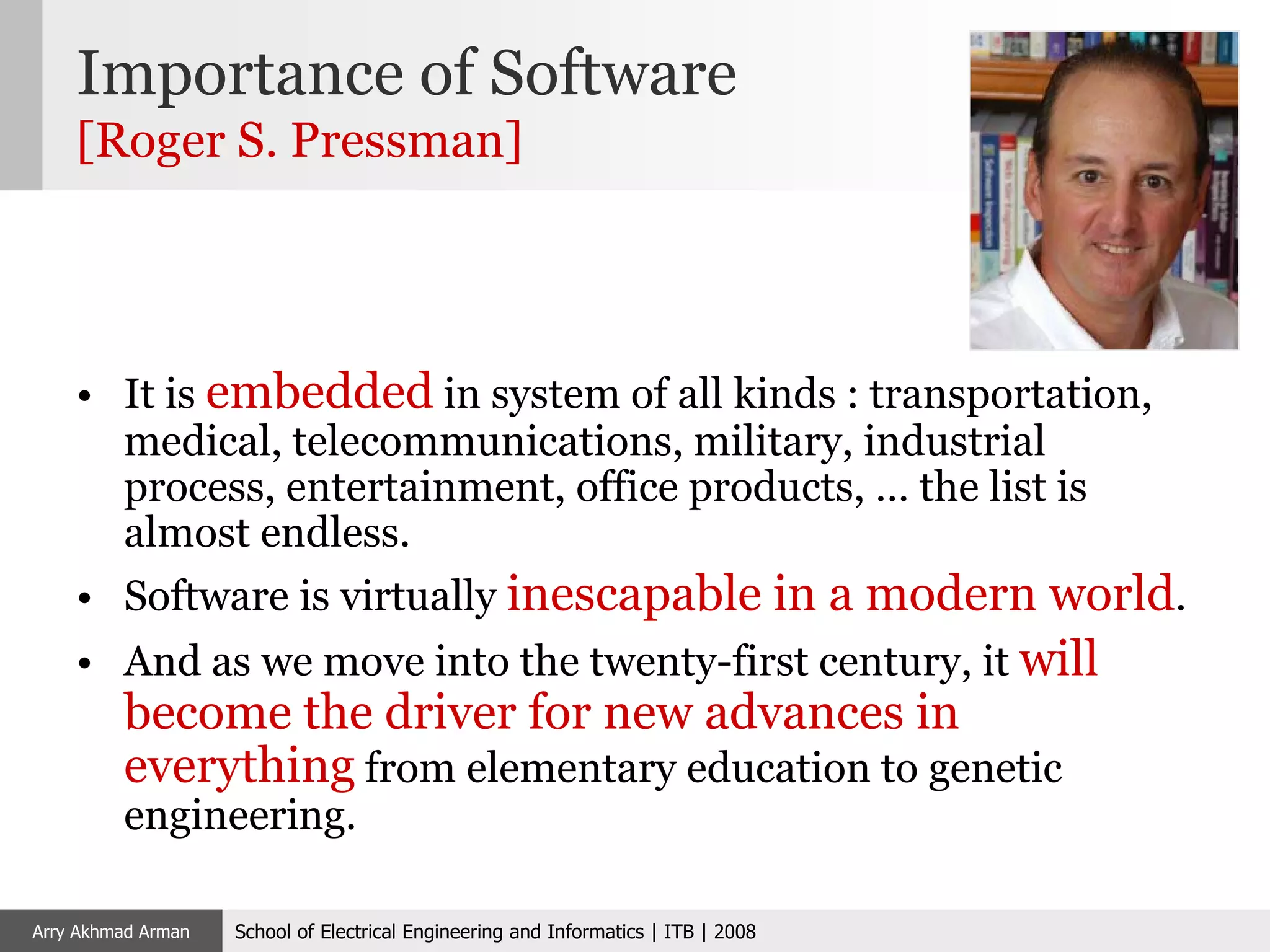 Importance of Software
[Roger S. Pressman]

• It is embedded in system of all kinds : transportation, medical, telecommunications, military, industrial process, entertainment, office products, … the list is almost endless.

• Software is virtually inescapable in a modern world.

• And as we move into the twenty-first century, it will become the driver for new advances in everything from elementary education to genetic engineering.

Arry Akhmad Arman School of Electrical Engineering and Informatics | ITB | 2008